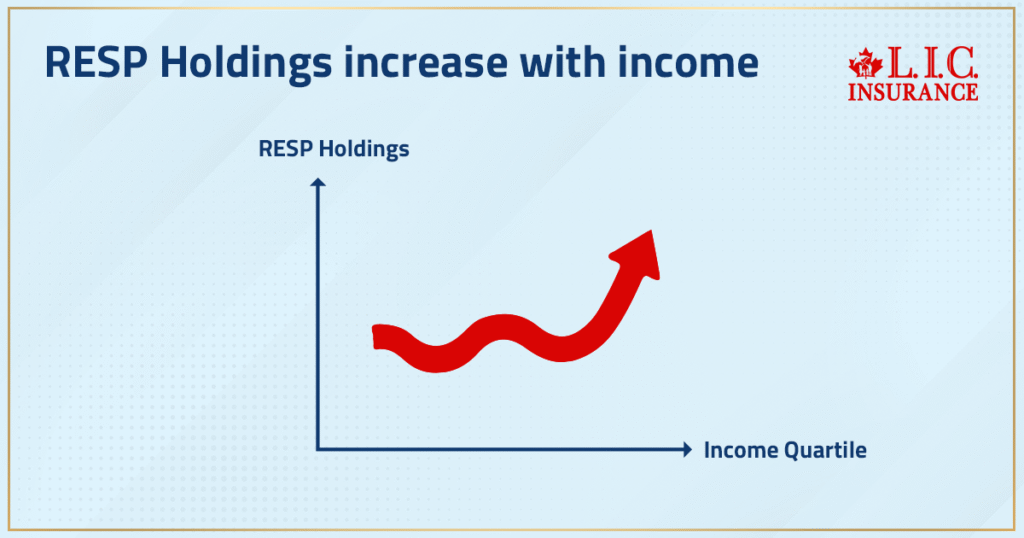 RESP Holdings increase with income

L.I.C.
INSURANCE

RESP Holdings

Income Quartile